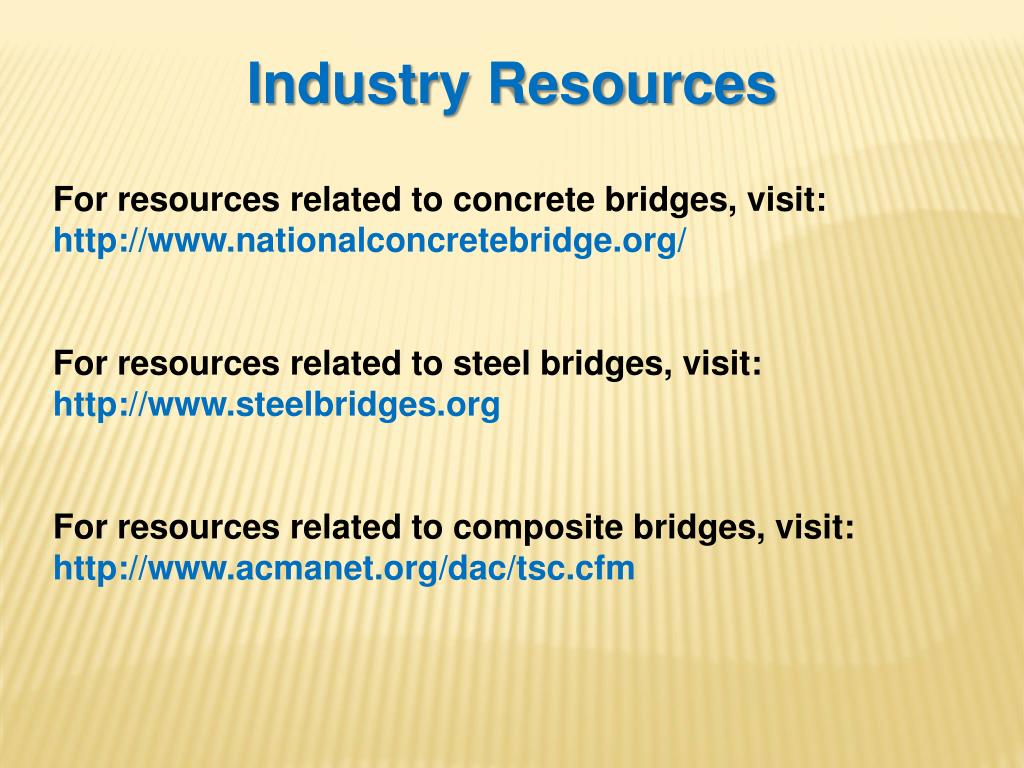 Industry Resources

For resources related to concrete bridges, visit:
http://www.nationalconcretebridge.org/

For resources related to steel bridges, visit:
http://www.steelbridges.org

For resources related to composite bridges, visit:
http://www.acmanet.org/dac/tsc.cfm